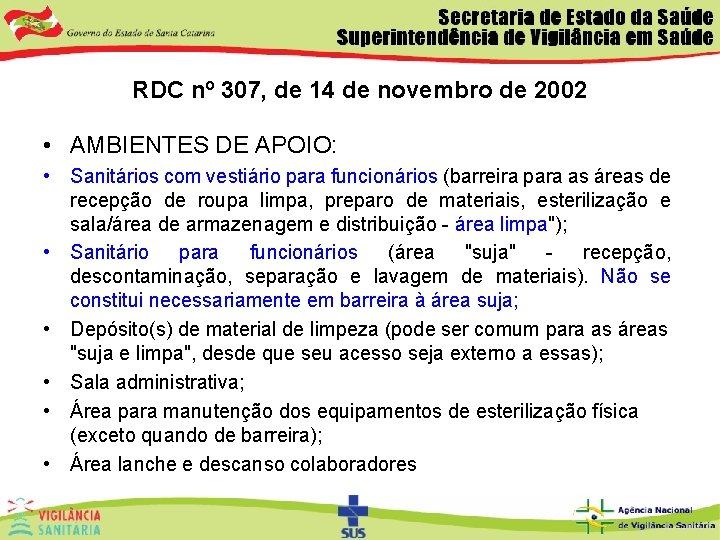 Governo do Estado de Santa Catarina

Secretaria de Estado da Saúde
Superintendência de Vigilância em Saúde

RDC nº 307, de 14 de novembro de 2002

• AMBIENTES DE APOIO:

• Sanitários com vestiário para funcionários (barreira para as áreas de recepção de roupa limpa, preparo de materiais, esterilização e sala/área de armazenagem e distribuição - área limpa");

• Sanitário para funcionários (área "suja" - recepção, descontaminação, separação e lavagem de materiais). Não se constitui necessariamente em barreira à área suja;

• Depósito(s) de material de limpeza (pode ser comum para as áreas "suja e limpa", desde que seu acesso seja externo a essas);

• Sala administrativa;

• Área para manutenção dos equipamentos de esterilização física (exceto quando de barreira);

• Área lanche e descanso colaboradores

VIGILÂNCIA SANITÁRIA

SUS

Agência Nacional de Vigilância Sanitária